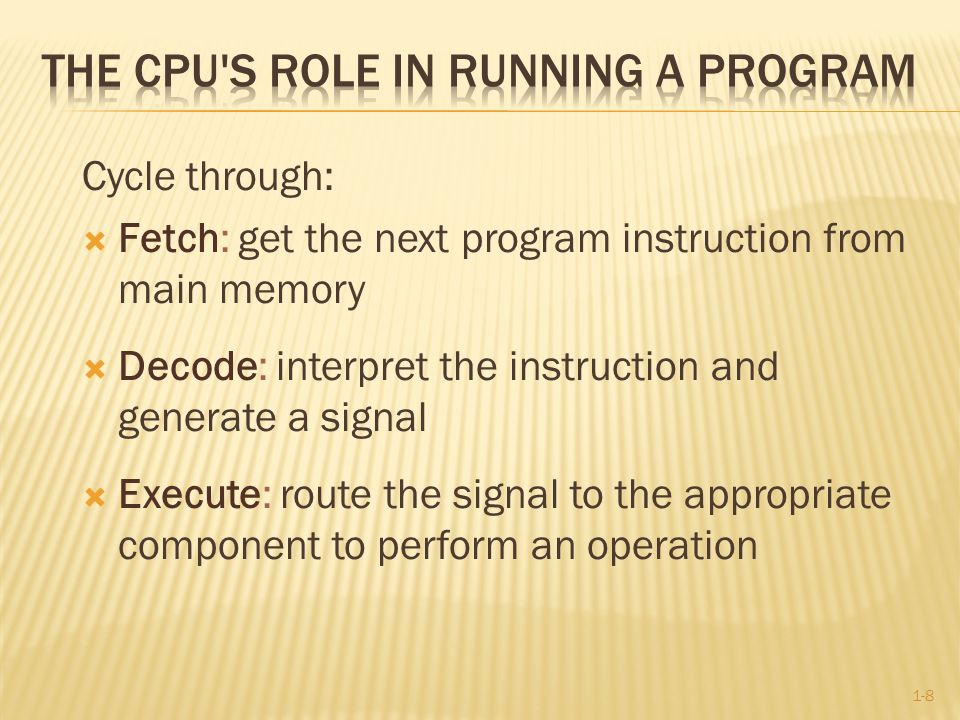 THE CPU'S ROLE IN RUNNING A PROGRAM

Cycle through:

Fetch: get the next program instruction from main memory

Decode: interpret the instruction and generate a signal

Execute: route the signal to the appropriate component to perform an operation

1-8